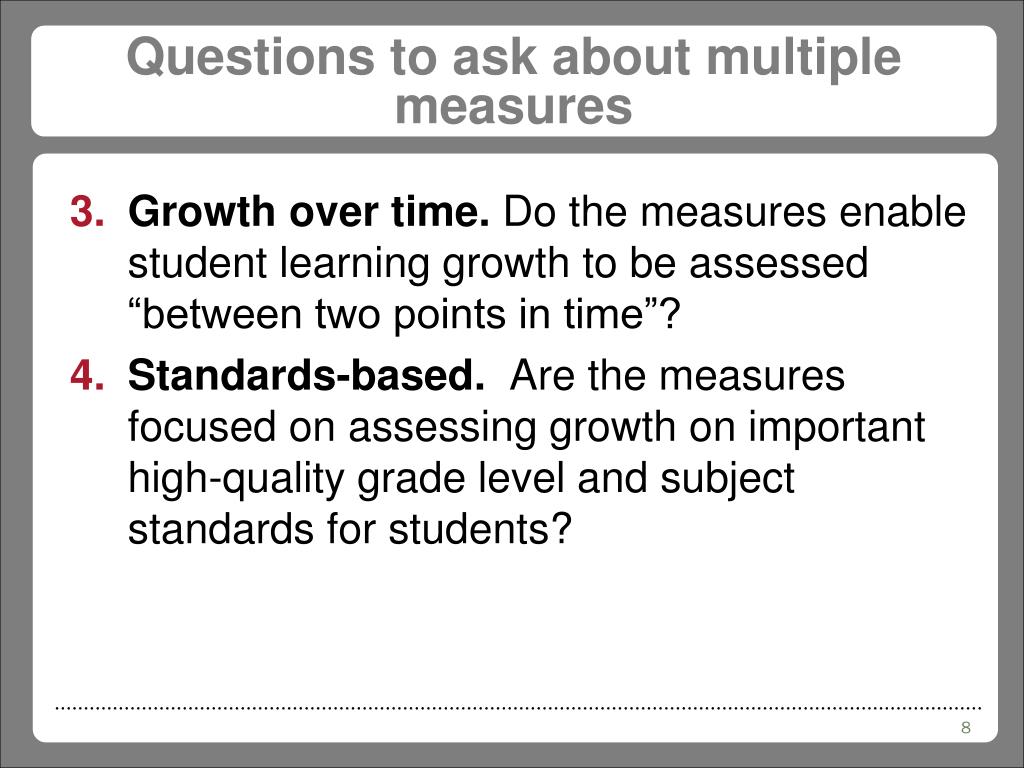 Questions to ask about multiple measures

3. Growth over time. Do the measures enable student learning growth to be assessed “between two points in time”?

4. Standards-based. Are the measures focused on assessing growth on important high-quality grade level and subject standards for students?

8